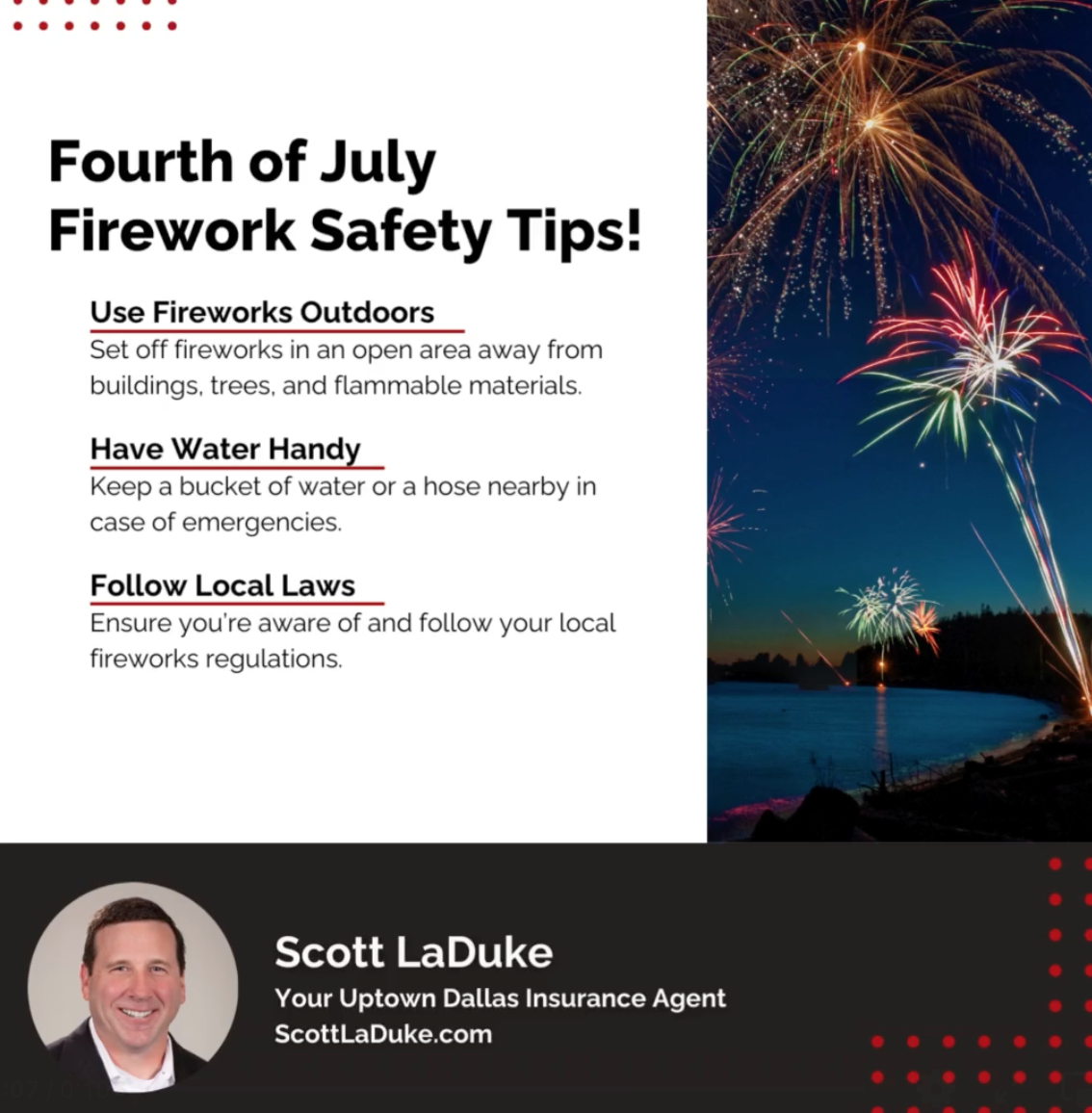 Fourth of July Firework Safety Tips!

Use Fireworks Outdoors
Set off fireworks in an open area away from buildings, trees, and flammable materials.

Have Water Handy
Keep a bucket of water or a hose nearby in case of emergencies.

Follow Local Laws
Ensure you're aware of and follow your local fireworks regulations.

Scott LaDuke
Your Uptown Dallas Insurance Agent
ScottLaDuke.com